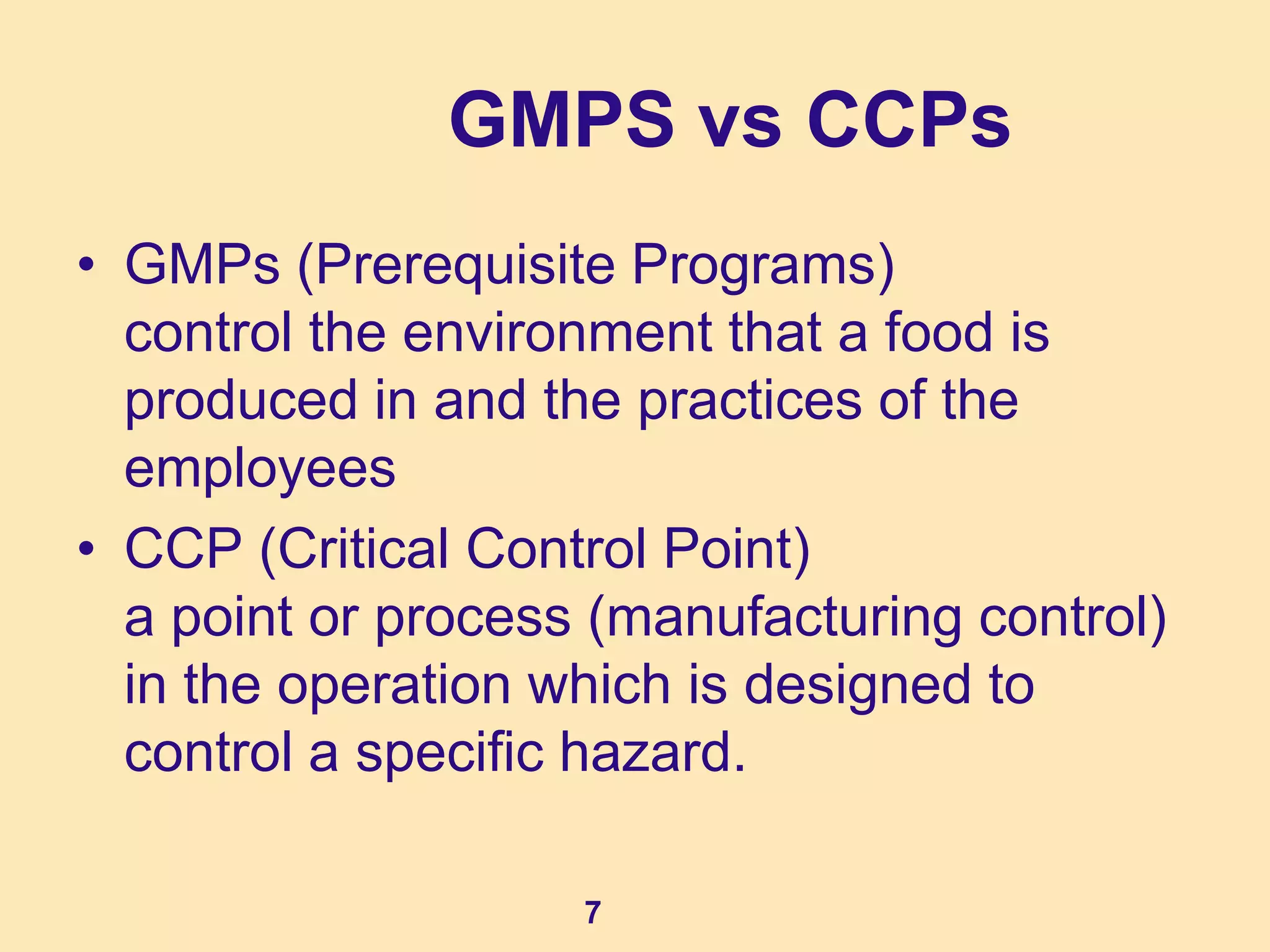 GMPS vs CCPs

• GMPs (Prerequisite Programs)
control the environment that a food is produced in and the practices of the employees

• CCP (Critical Control Point)
a point or process (manufacturing control) in the operation which is designed to control a specific hazard.

7